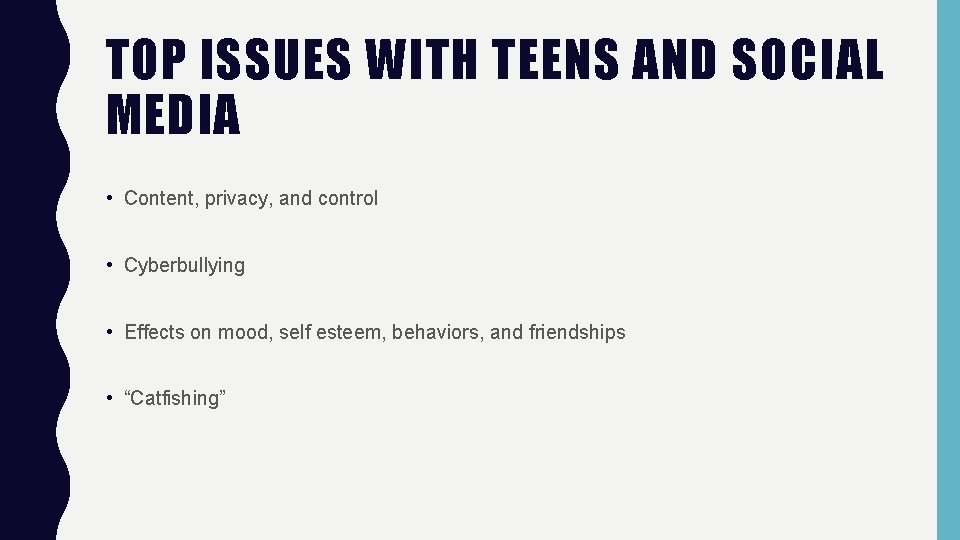 TOP ISSUES WITH TEENS AND SOCIAL MEDIA

• Content, privacy, and control

• Cyberbullying

• Effects on mood, self esteem, behaviors, and friendships

• “Catfishing”